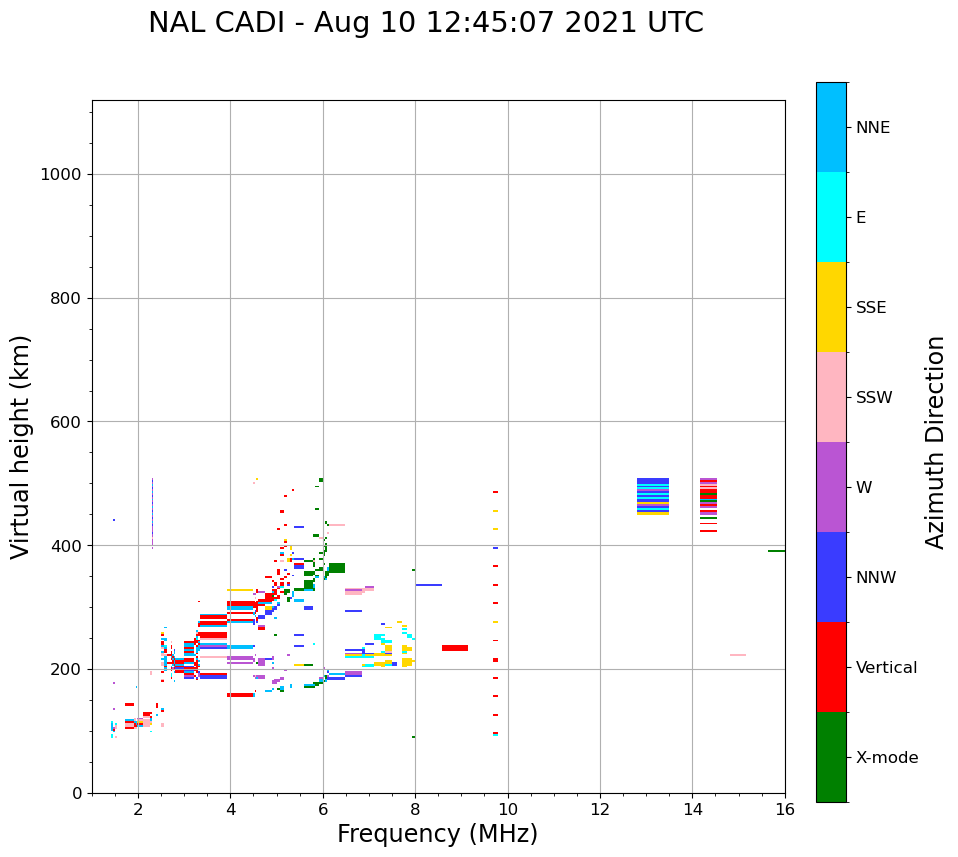 NAL CADI - Aug 10 12:45:07 2021 UTC

Virtual height (km)

1000
800
600
400
200
0

2
4
6
8
10
12
14
16

Frequency (MHz)

NNE
E
SSE
SSW
W
NNW
Vertical
X-mode

Azimuth Direction